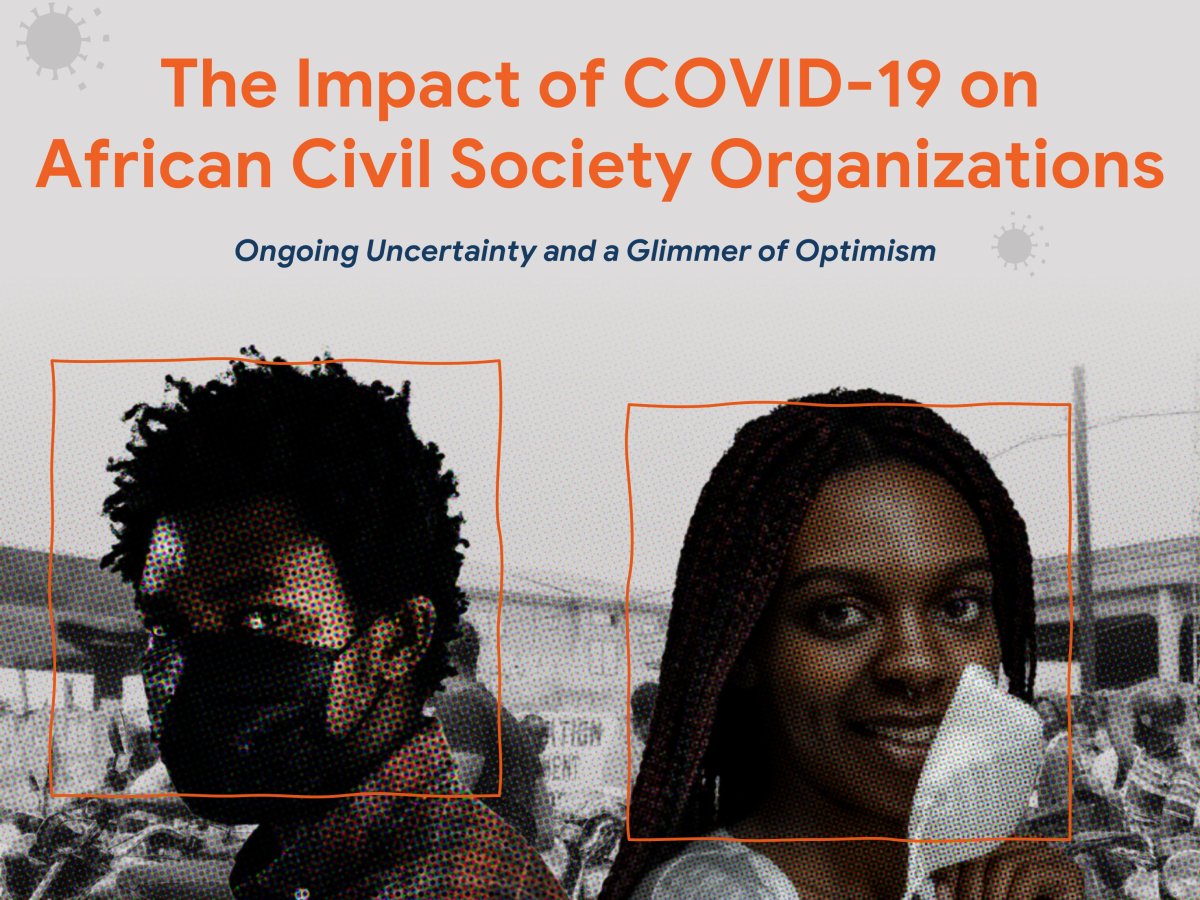 The Impact of COVID-19 on African Civil Society Organizations

Ongoing Uncertainty and a Glimmer of Optimism